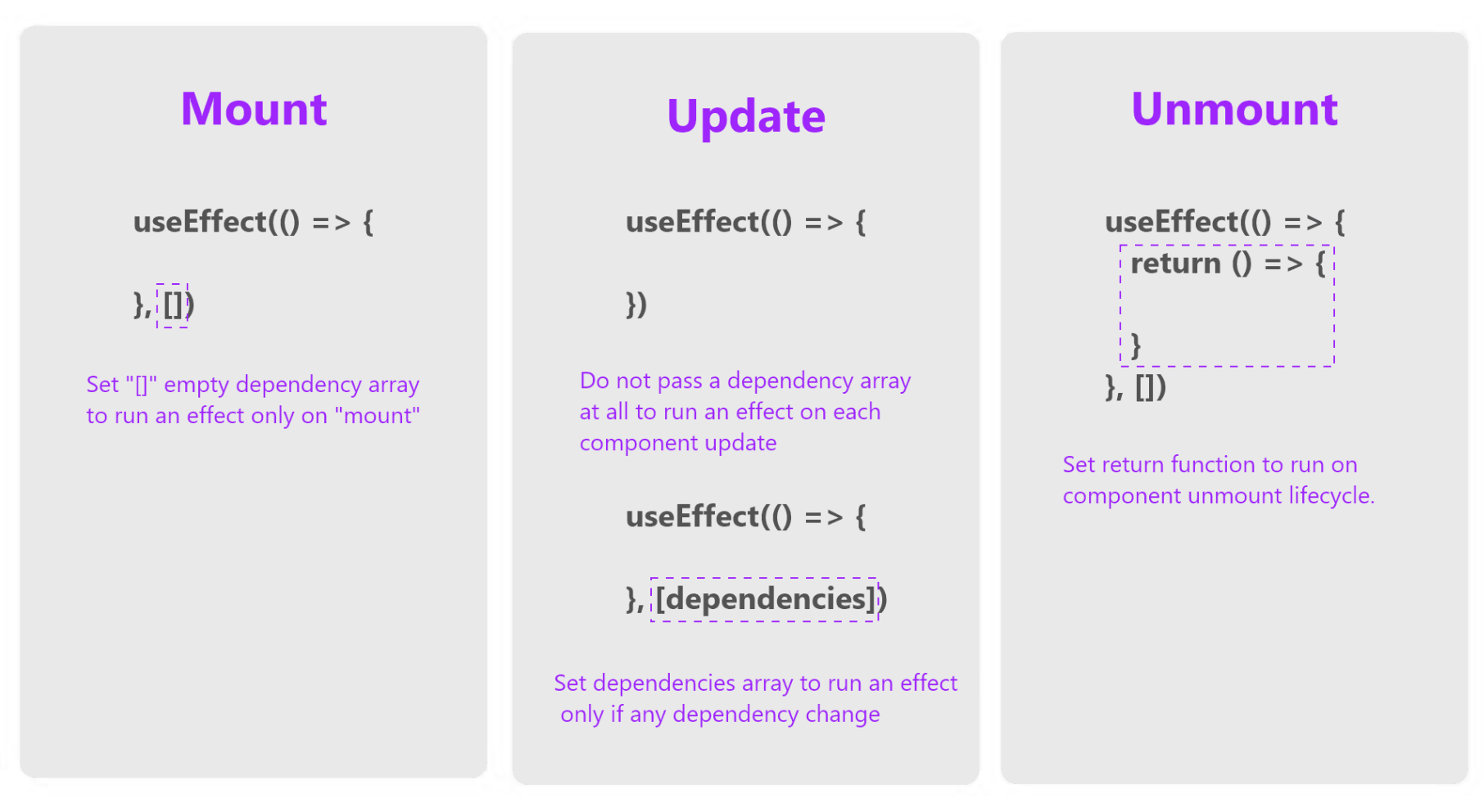 Mount

useEffect(() => {

}, [])

Set "[]" empty dependency array to run an effect only on "mount"

Update

useEffect(() => {

})

Do not pass a dependency array at all to run an effect on each component update

useEffect(() => {

}, [dependencies])

Set dependencies array to run an effect only if any dependency change

Unmount

useEffect(() => {
return () => {

}
}, [])

Set return function to run on component unmount lifecycle.